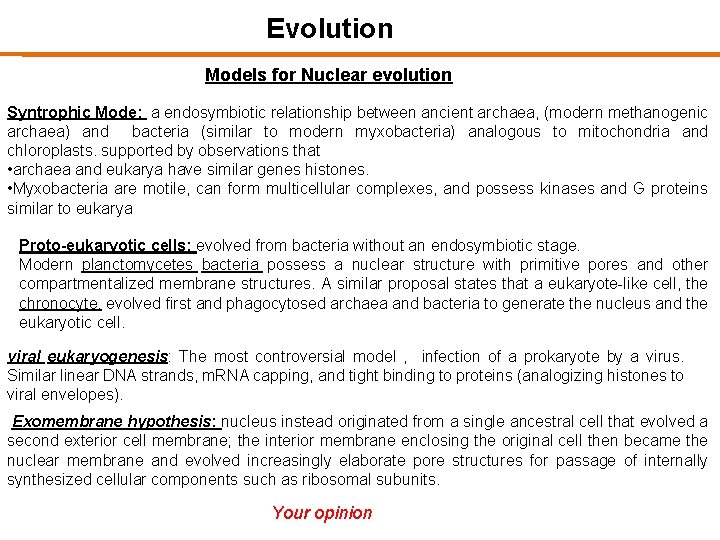 Evolution

Models for Nuclear evolution

Syntrophic Mode: a endosymbiotic relationship between ancient archaea, (modern methanogenic archaea) and bacteria (similar to modern myxobacteria) analogous to mitochondria and chloroplasts. supported by observations that
•archaea and eukarya have similar genes histones.
•Myxobacteria are motile, can form multicellular complexes, and possess kinases and G proteins similar to eukarya

Proto-eukaryotic cells: evolved from bacteria without an endosymbiotic stage.
Modern planctomycetes bacteria possess a nuclear structure with primitive pores and other compartmentalized membrane structures. A similar proposal states that a eukaryote-like cell, the chronocyte, evolved first and phagocytosed archaea and bacteria to generate the nucleus and the eukaryotic cell.

viral eukaryogenesis: The most controversial model , infection of a prokaryote by a virus. Similar linear DNA strands, mRNA capping, and tight binding to proteins (analogizing histones to viral envelopes).

Exomembrane hypothesis: nucleus instead originated from a single ancestral cell that evolved a second exterior cell membrane; the interior membrane enclosing the original cell then became the nuclear membrane and evolved increasingly elaborate pore structures for passage of internally synthesized cellular components such as ribosomal subunits.

Your opinion